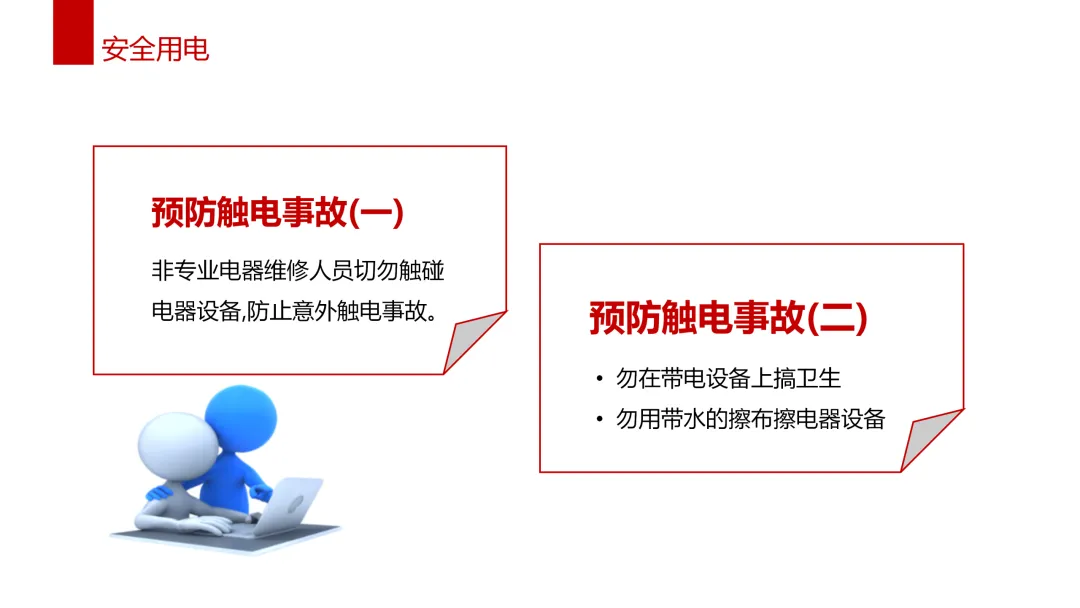 安全用电

预防触电事故(一)

非专业电器维修人员切勿触碰电器设备,防止意外触电事故。

预防触电事故(二)

• 勿在带电设备上搞卫生
• 勿用带水的擦布擦电器设备